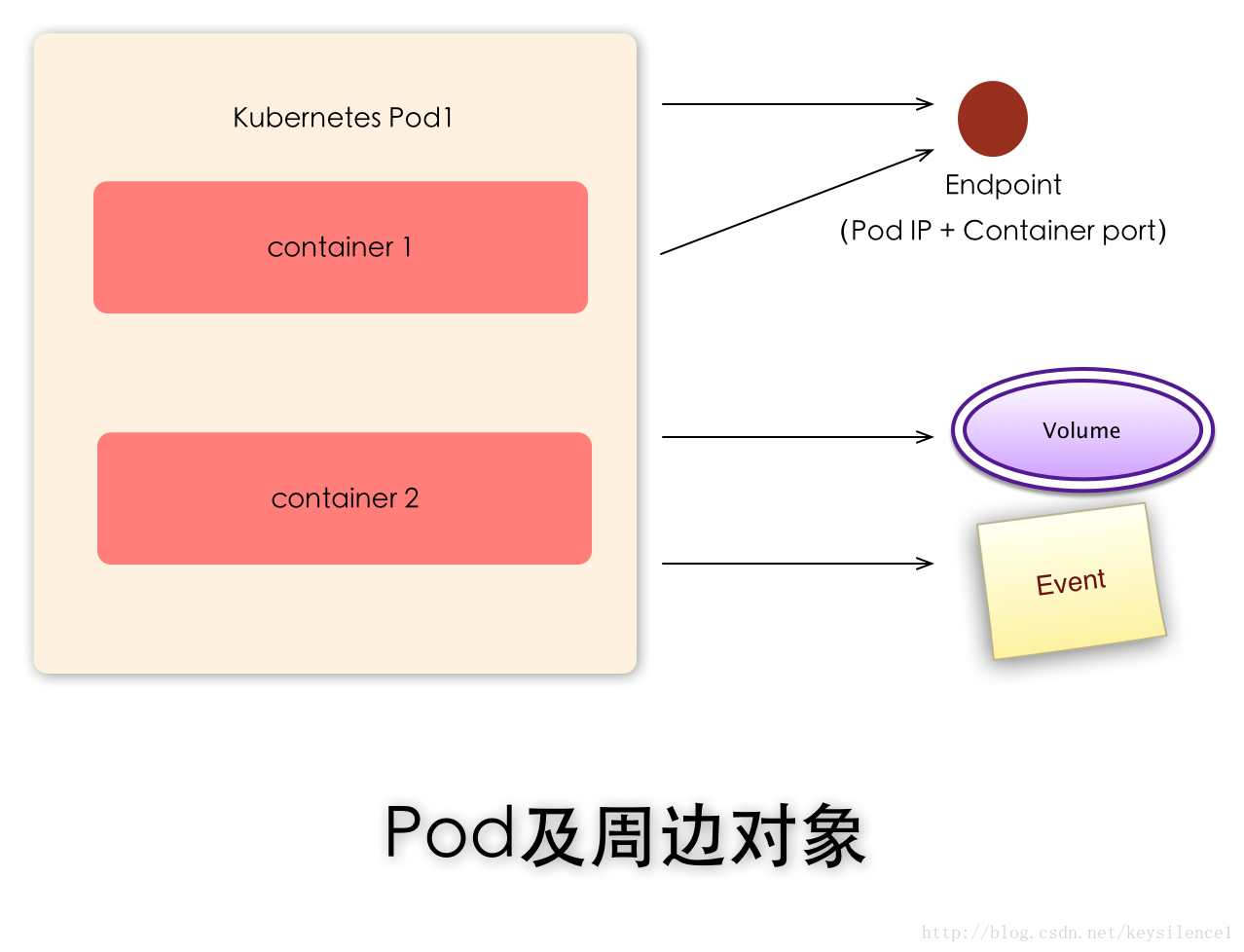 Kubernetes Pod1

container 1

container 2

Endpoint
(Pod IP + Container port)

Volume

Event

Pod及周边对象

http://blog.csdn.net/keysilence1